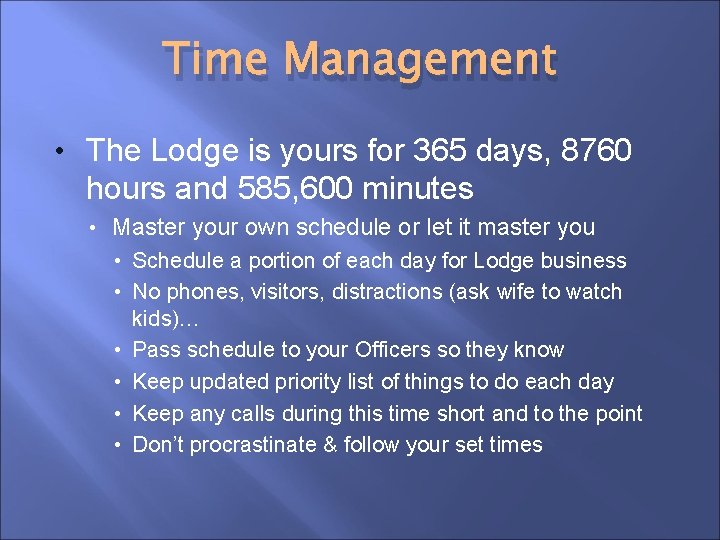 Time Management

• The Lodge is yours for 365 days, 8760 hours and 585,600 minutes

• Master your own schedule or let it master you

• Schedule a portion of each day for Lodge business
• No phones, visitors, distractions (ask wife to watch kids)…
• Pass schedule to your Officers so they know
• Keep updated priority list of things to do each day
• Keep any calls during this time short and to the point
• Don't procrastinate & follow your set times